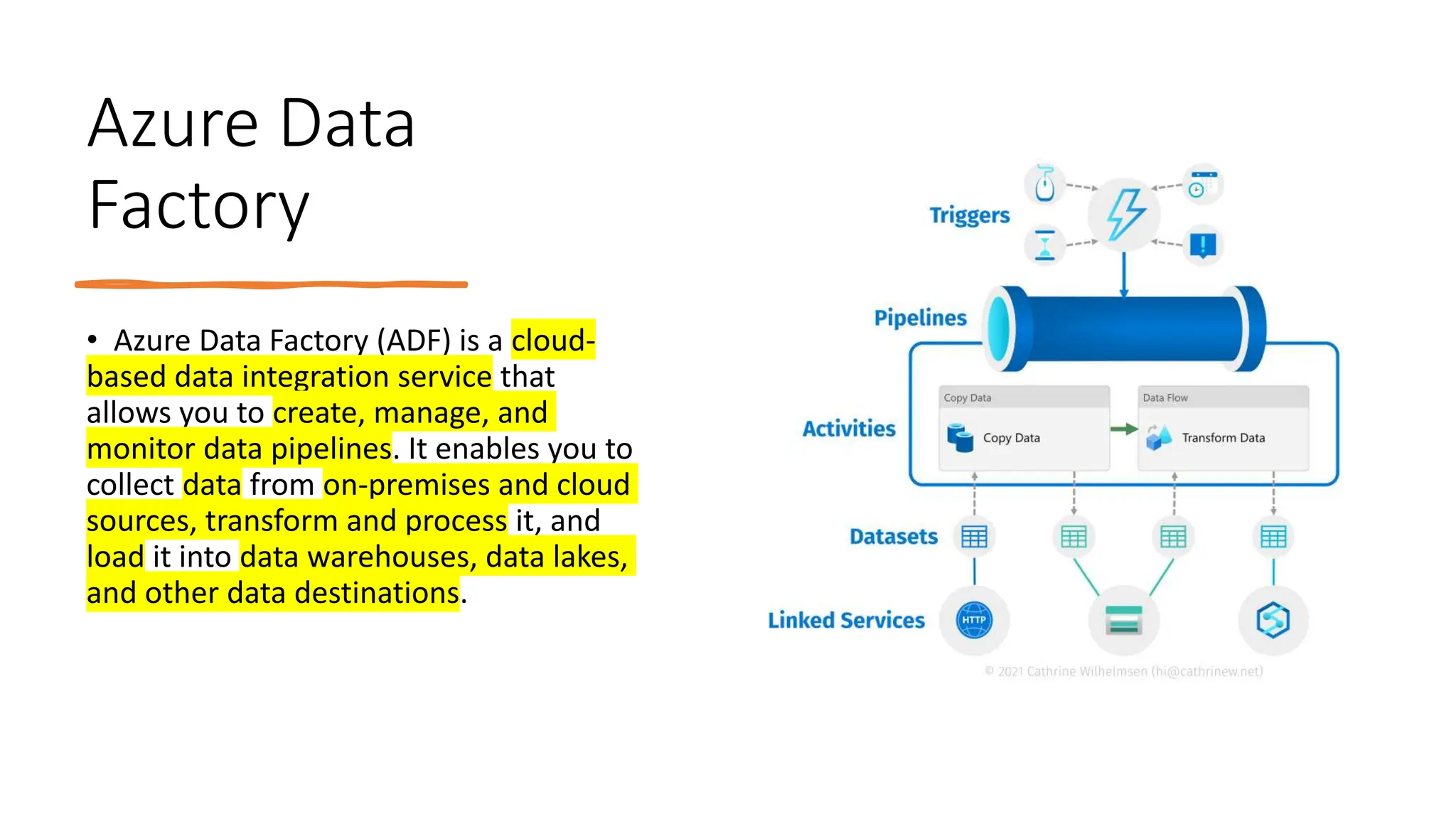 Azure Data Factory

• Azure Data Factory (ADF) is a cloud-based data integration service that allows you to create, manage, and monitor data pipelines. It enables you to collect data from on-premises and cloud sources, transform and process it, and load it into data warehouses, data lakes, and other data destinations.

Triggers

Pipelines

Activities

Copy Data

Copy Data

Data Flow

Transform Data

Datasets

Linked Services

HTTP

© 2021 Cathrine Wilhelmsen (hi@cathrinew.net)